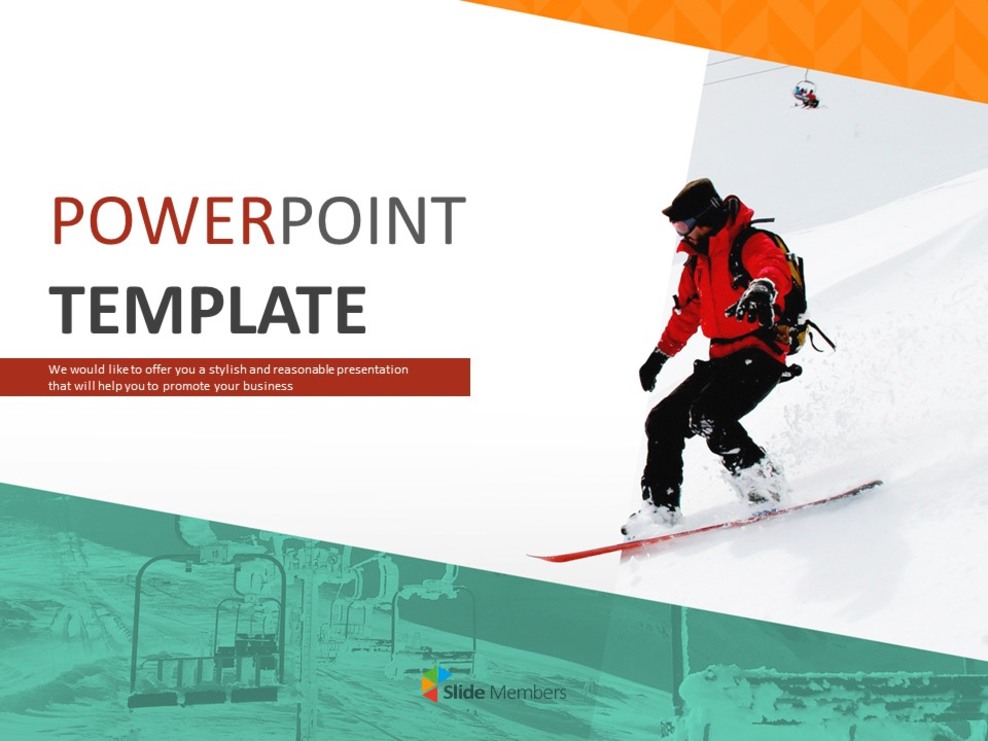 POWERPOINT
TEMPLATE

We would like to offer you a stylish and reasonable presentation that will help you to promote your business

Slide Members